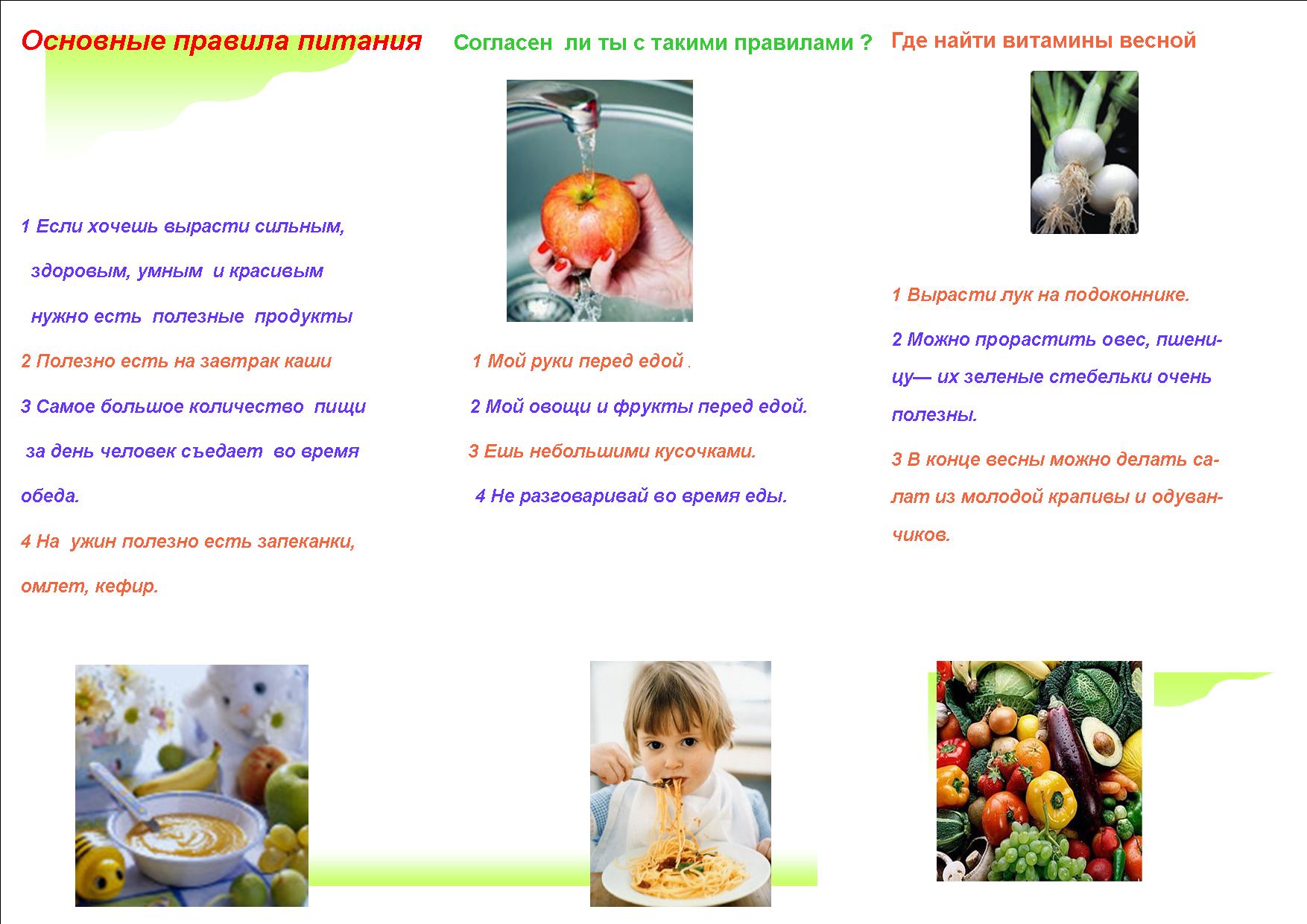 Основные правила питания

1 Если хочешь вырасти сильным, здоровым, умным и красивым нужно есть полезные продукты

2 Полезно есть на завтрак каши

3 Самое большое количество пищи за день человек съедает во время обеда.

4 На ужин полезно есть запеканки, омлет, кефир.

Согласен ли ты с такими правилами ?

1 Мой руки перед едой .

2 Мой овощи и фрукты перед едой.

3 Ешь небольшими кусочками.

4 Не разговаривай во время еды.

Где найти витамины весной

1 Вырасти лук на подоконнике.

2 Можно прорастить овес, пшеницу— их зеленые стебельки очень полезны.

3 В конце весны можно делать салат из молодой крапивы и одуванчиков.